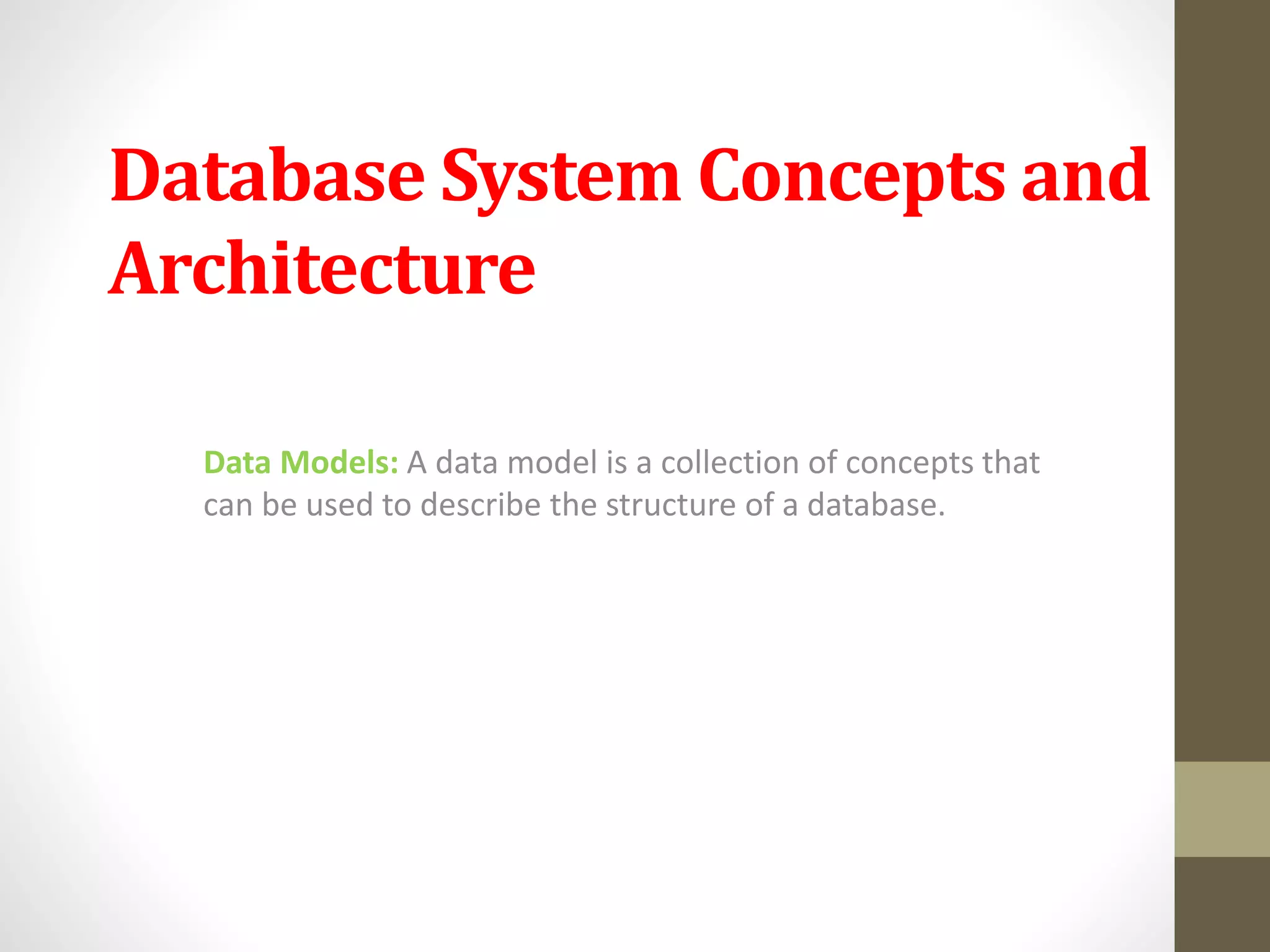 Database System Concepts and Architecture

Data Models: A data model is a collection of concepts that can be used to describe the structure of a database.